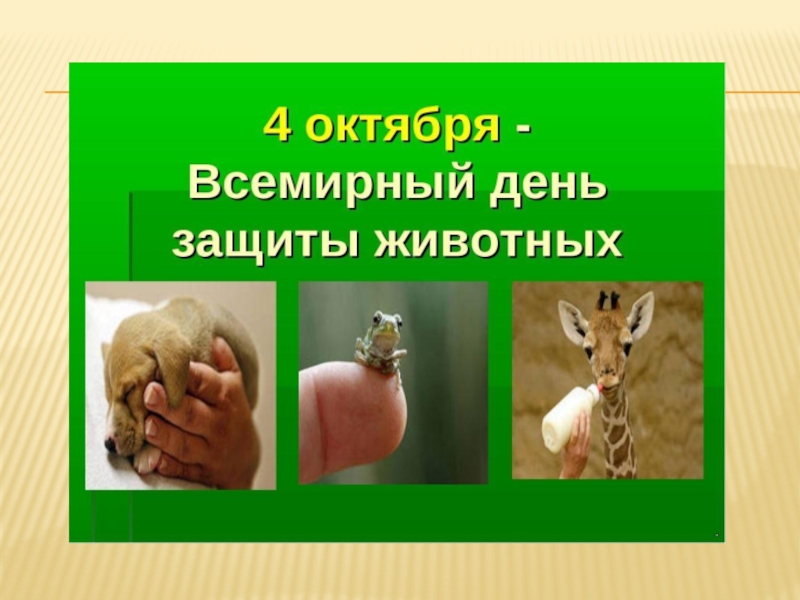 4 октября - Всемирный день защиты животных